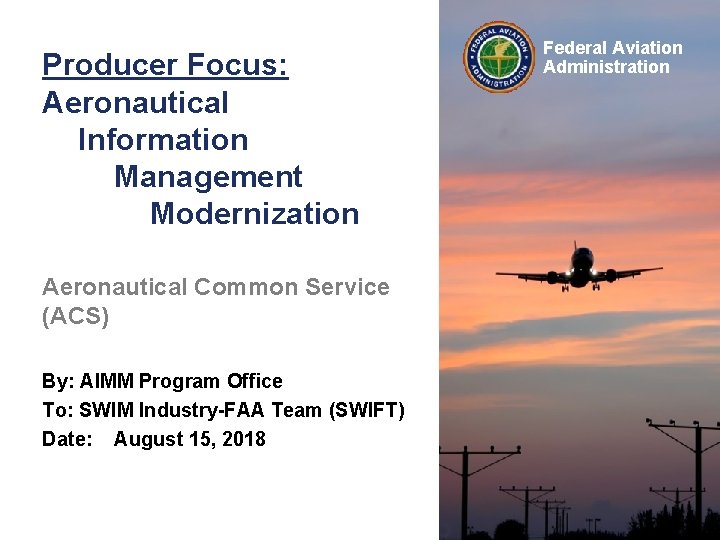 Producer Focus:
Aeronautical Information Management Modernization

Aeronautical Common Service (ACS)

By: AIMM Program Office
To: SWIM Industry-FAA Team (SWIFT)
Date: August 15, 2018

FEDERAL AVIATION ADMINISTRATION

Federal Aviation Administration